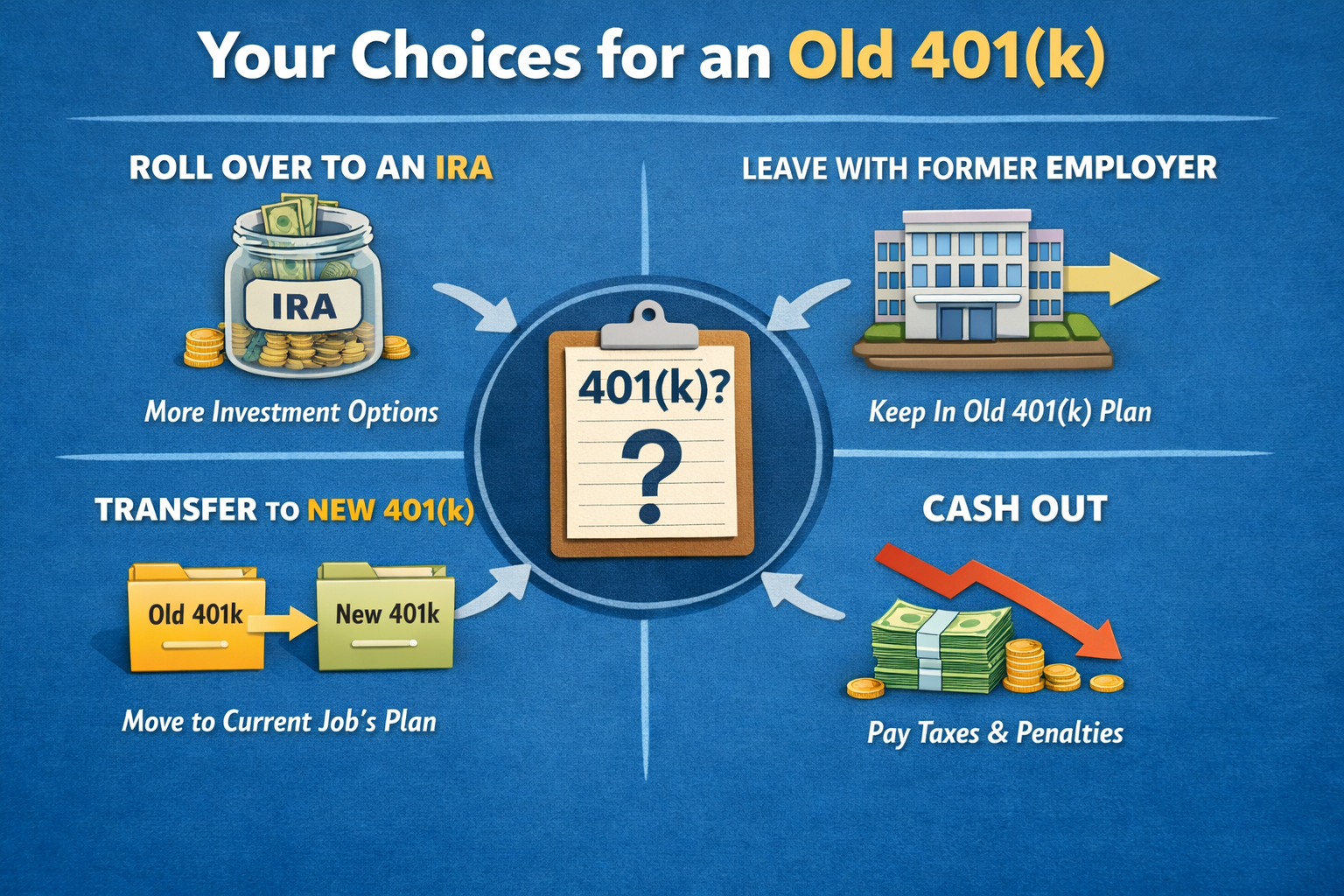 Your Choices for an Old 401(k)

ROLL OVER TO AN IRA

IRA

More Investment Options

LEAVE WITH FORMER EMPLOYER

Keep In Old 401(k) Plan

401(k)?

?

TRANSFER TO NEW 401(k)

Old 401k

New 401k

Move to Current Job's Plan

CASH OUT

Pay Taxes & Penalties